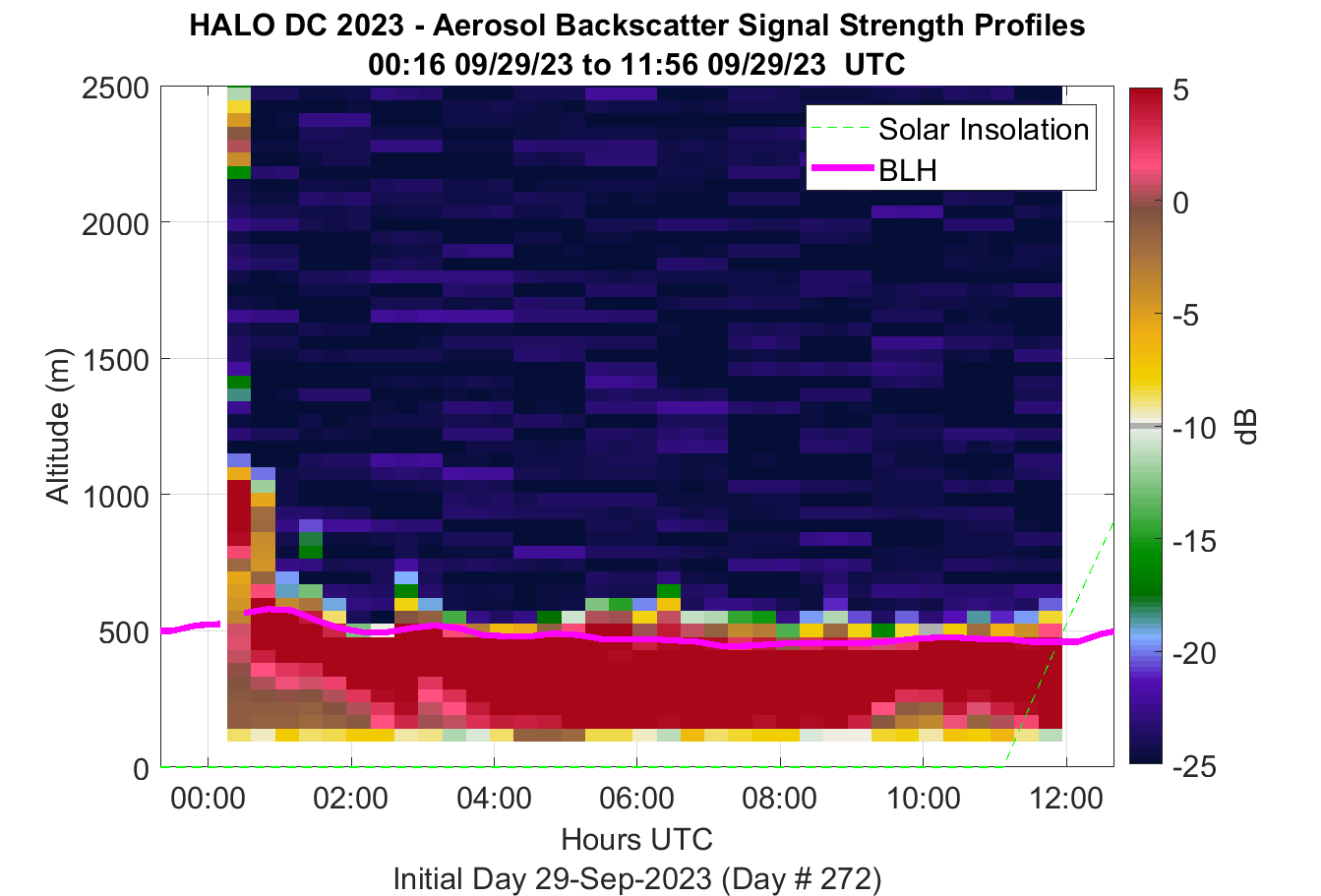 HALO DC 2023 - Aerosol Backscatter Signal Strength Profiles
00:16 09/29/23 to 11:56 09/29/23 UTC

Solar Insolation
BLH

Altitude (m)
2500
2000
1500
1000
500
0

00:00
02:00
04:00
06:00
08:00
10:00
12:00
Hours UTC
Initial Day 29-Sep-2023 (Day # 272)

5
0
-5
-10
-15
-20
-25
dB